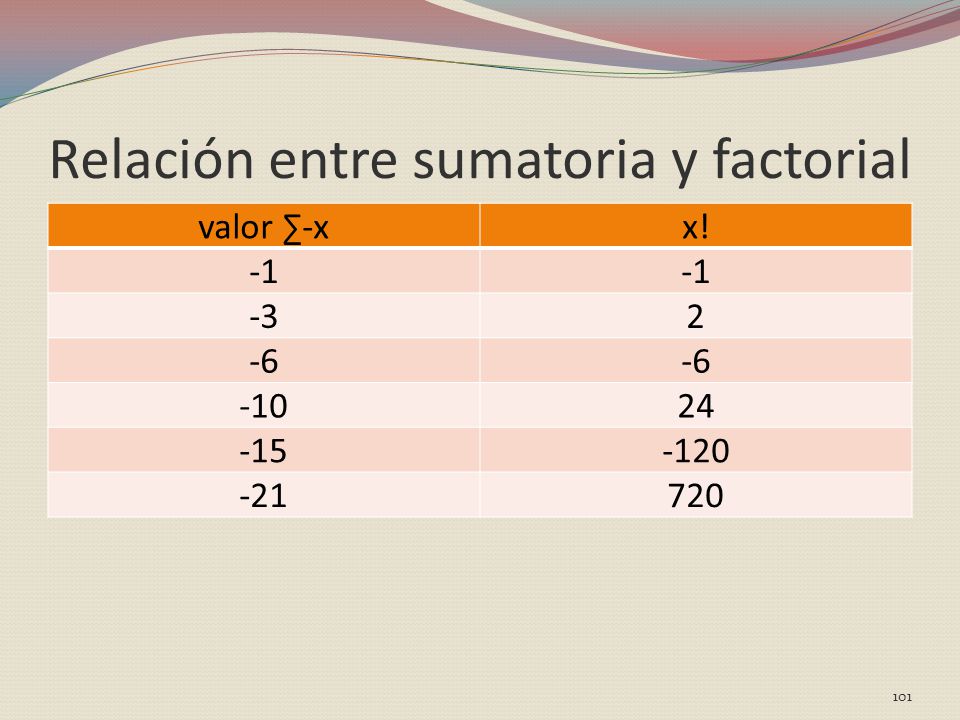 Relación entre sumatoria y factorial

| valor ∑-x | x! |
|---|---|
| -1 | -1 |
| -3 | 2 |
| -6 | -6 |
| -10 | 24 |
| -15 | -120 |
| -21 | 720 |

101